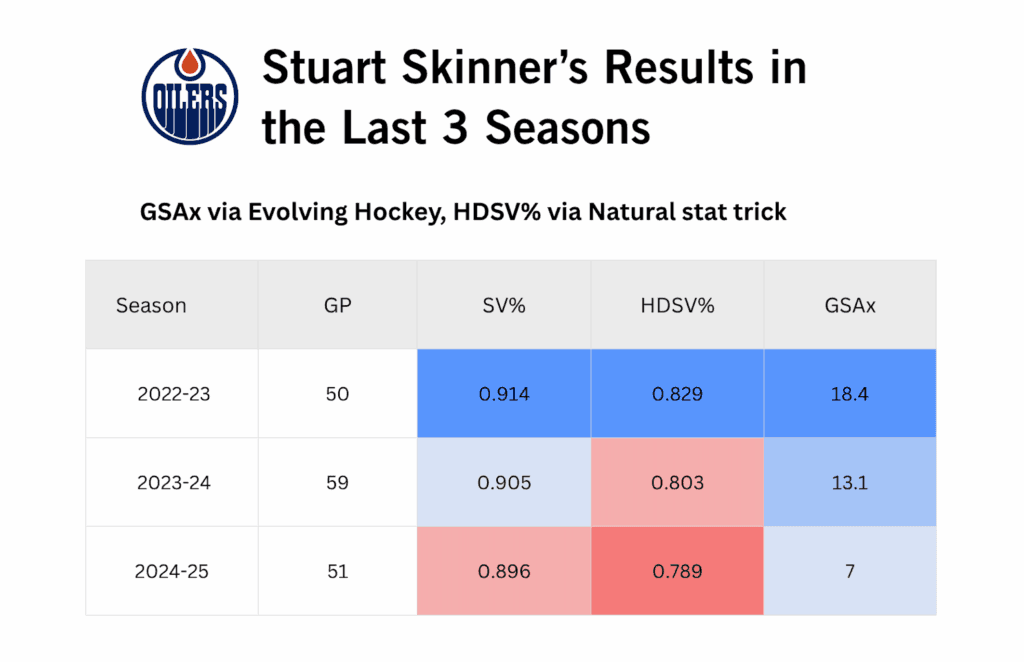 OILERS

Stuart Skinner's Results in the Last 3 Seasons

GSAx via Evolving Hockey, HDSV% via Natural stat trick

| Season | GP | SV% | HDSV% | GSAx |
|---|---|---|---|---|
| 2022-23 | 50 | 0.914 | 0.829 | 18.4 |
| 2023-24 | 59 | 0.905 | 0.803 | 13.1 |
| 2024-25 | 51 | 0.896 | 0.789 | 7 |